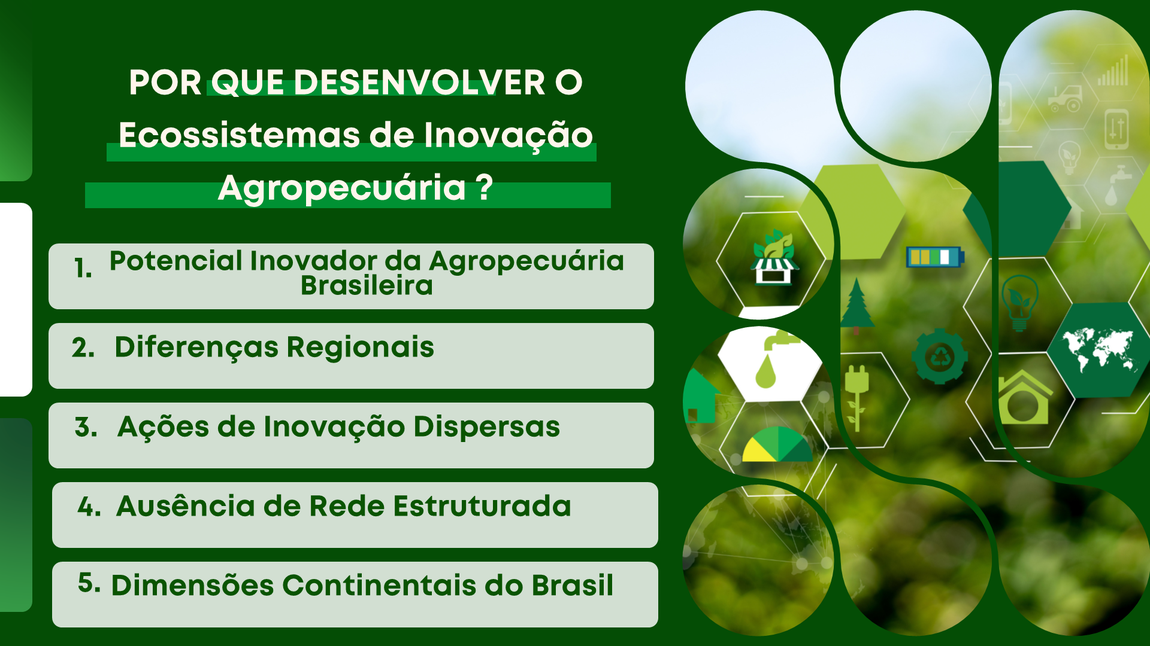 POR QUE DESENVOLVER O Ecossistemas de Inovação Agropecuária ?

1. Potencial Inovador da Agropecuária Brasileira

2. Diferenças Regionais

3. Ações de Inovação Dispersas

4. Ausência de Rede Estruturada

5. Dimensões Continentais do Brasil